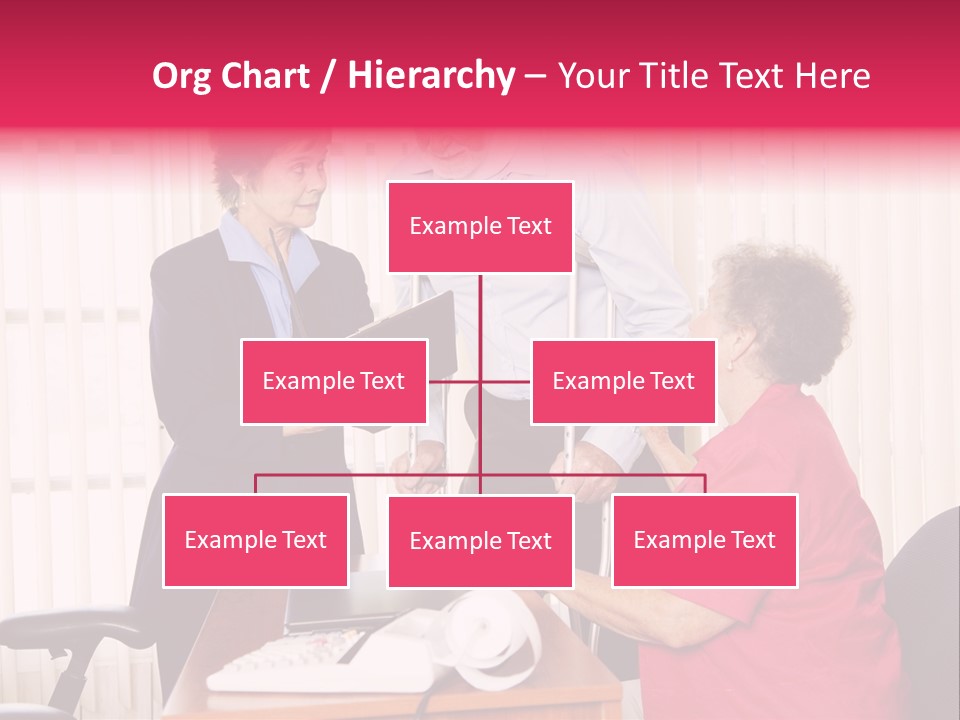 Org Chart / Hierarchy – Your Title Text Here

Example Text

Example Text

Example Text

Example Text

Example Text

Example Text